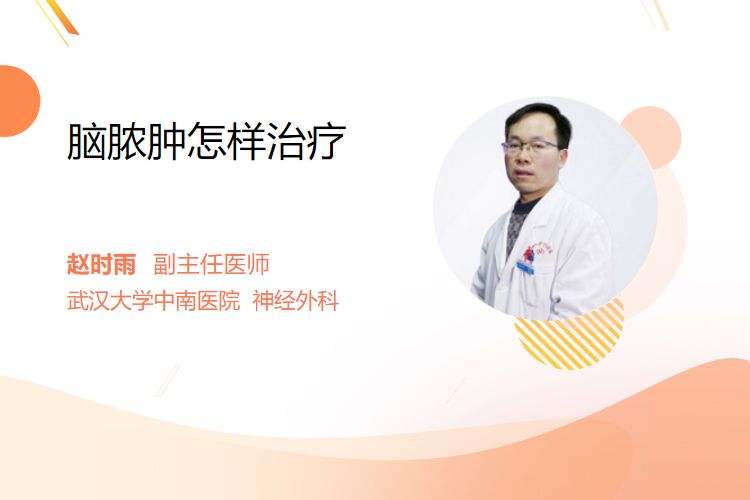 脑脓肿怎样治疗

赵时雨 副主任医师
武汉大学中南医院 神经外科